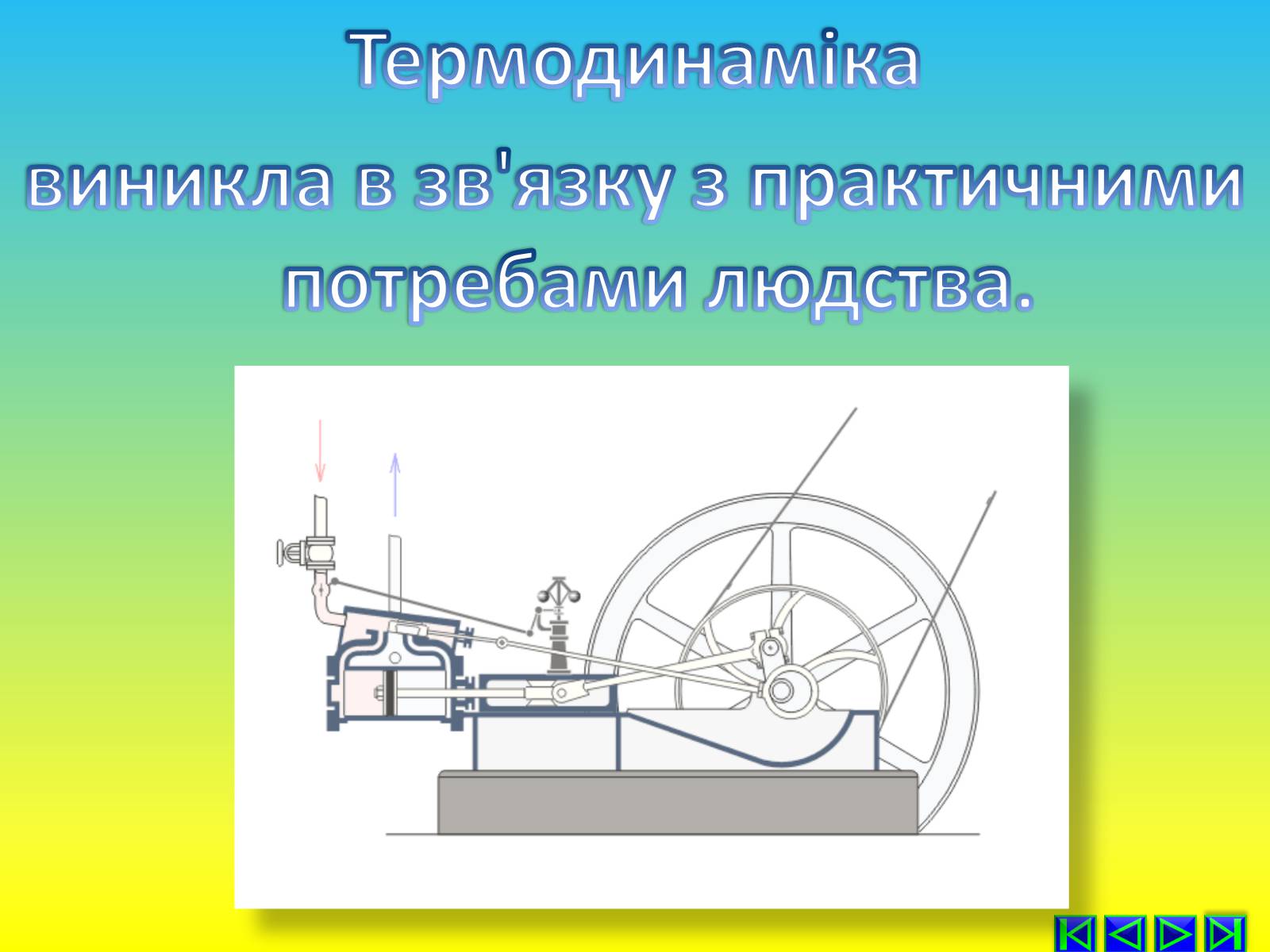 Термодинаміка

виникла в зв'язку з практичними потребами людства.